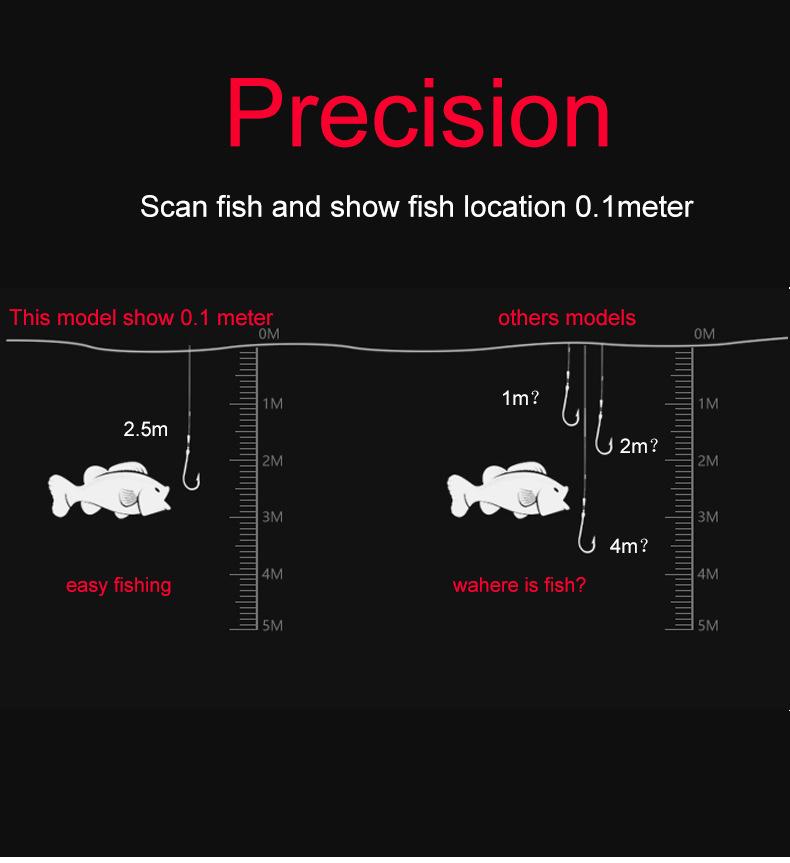 Precision

Scan fish and show fish location 0.1meter

This model show 0.1 meter

0M
1M
2M
3M
4M
5M

2.5m

easy fishing

others models

0M
1M
2M
3M
4M
5M

1m?

2m?

4m?

wahere is fish?